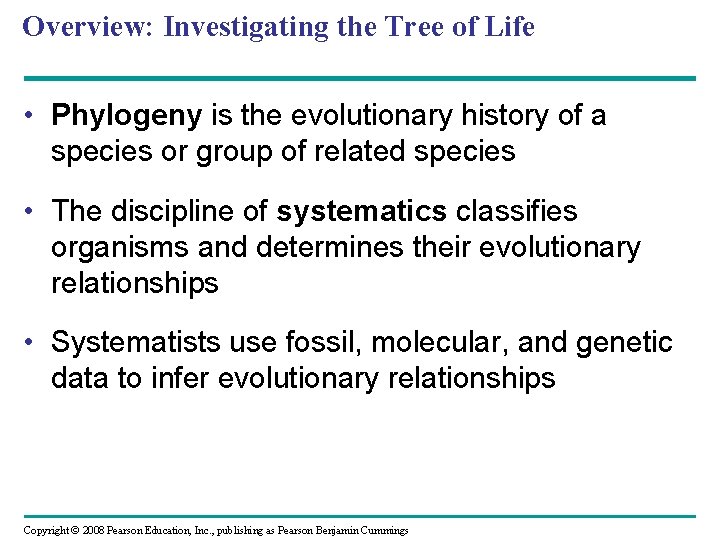 Overview: Investigating the Tree of Life

• Phylogeny is the evolutionary history of a species or group of related species

• The discipline of systematics classifies organisms and determines their evolutionary relationships

• Systematists use fossil, molecular, and genetic data to infer evolutionary relationships

Copyright © 2008 Pearson Education, Inc., publishing as Pearson Benjamin Cummings